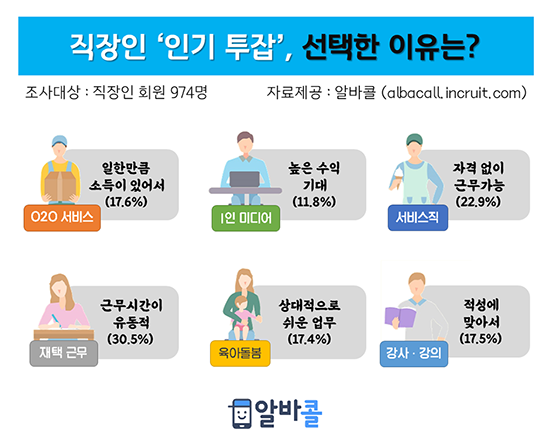 직장인 '인기 투잡', 선택한 이유는?

조사대상 : 직장인 회원 974명

자료제공 : 알바콜 (albacall.incruit.com)

일한만큼 소득이 있어서 (17.6%)
O2O 서비스

높은 수익 기대 (11.8%)
1인 미디어

자격 없이 근무가능 (22.9%)
서비스직

근무시간이 유동적 (30.5%)
재택 근무

상대적으로 쉬운 업무 (17.4%)
육아돌봄

적성에 맞아서 (17.5%)
강사 · 강의

알바콜